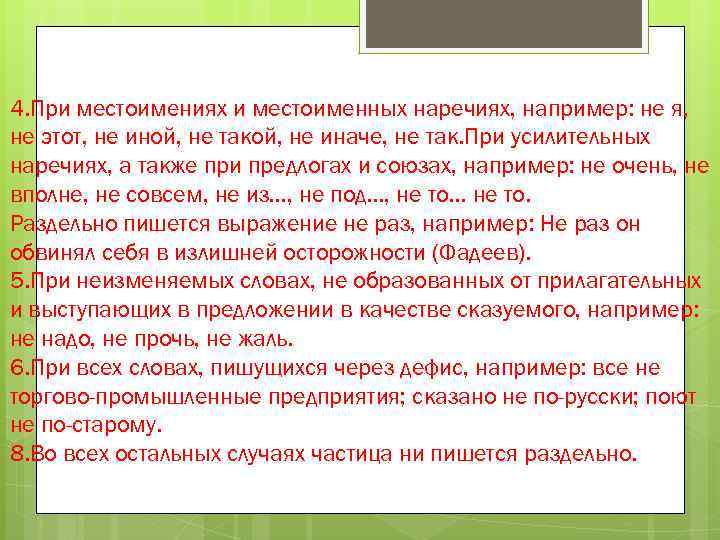 4.При местоимениях и местоименных наречиях, например: не я, не этот, не иной, не такой, не иначе, не так.При усилительных наречиях, а также при предлогах и союзах, например: не очень, не вполне, не совсем, не из..., не под..., не то... не то.
Раздельно пишется выражение не раз, например: Не раз он обвинял себя в излишней осторожности (Фадеев).
5.При неизменяемых словах, не образованных от прилагательных и выступающих в предложении в качестве сказуемого, например: не надо, не прочь, не жаль.
6.При всех словах, пишущихся через дефис, например: все не торгово-промышленные предприятия; сказано не по-русски; поют не по-старому.
8.Во всех остальных случаях частица ни пишется раздельно.